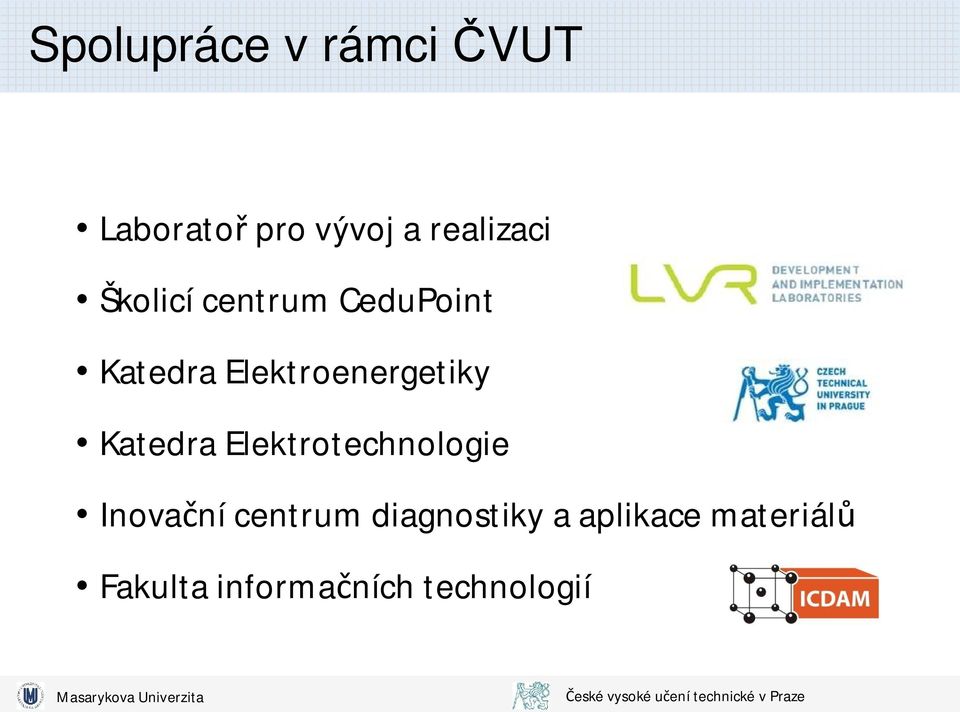 Spolupráce v rámci ČVUT

• Laboratoř pro vývoj a realizaci

• Školicí centrum CeduPoint

• Katedra Elektroenergetiky

• Katedra Elektrotechnologie

• Inovační centrum diagnostiky a aplikace materiálů

• Fakulta informačních technologií

LVR DEVELOPMENT AND IMPLEMENTATION LABORATORIES

CZECH TECHNICAL UNIVERSITY IN PRAGUE

ICDAM

Masarykova Univerzita

České vysoké učení technické v Praze